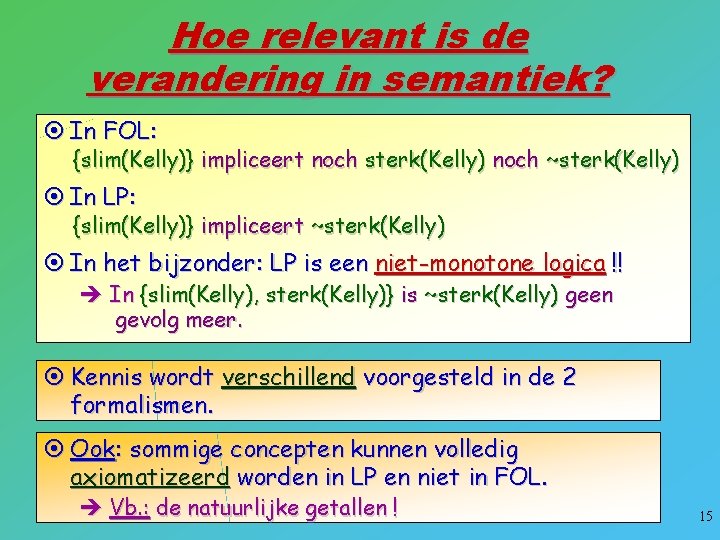 Hoe relevant is de verandering in semantiek?

⊙ In FOL:
{slim(Kelly)} impliceert noch sterk(Kelly) noch ~sterk(Kelly)

⊙ In LP:
{slim(Kelly)} impliceert ~sterk(Kelly)

⊙ In het bijzonder: LP is een niet-monotone logica !!
➔ In {slim(Kelly), sterk(Kelly)} is ~sterk(Kelly) geen gevolg meer.

⊙ Kennis wordt verschillend voorgesteld in de 2 formalismen.

⊙ Ook: sommige concepten kunnen volledig axiomatizeerd worden in LP en niet in FOL.
➔ Vb.: de natuurlijke getallen !

15